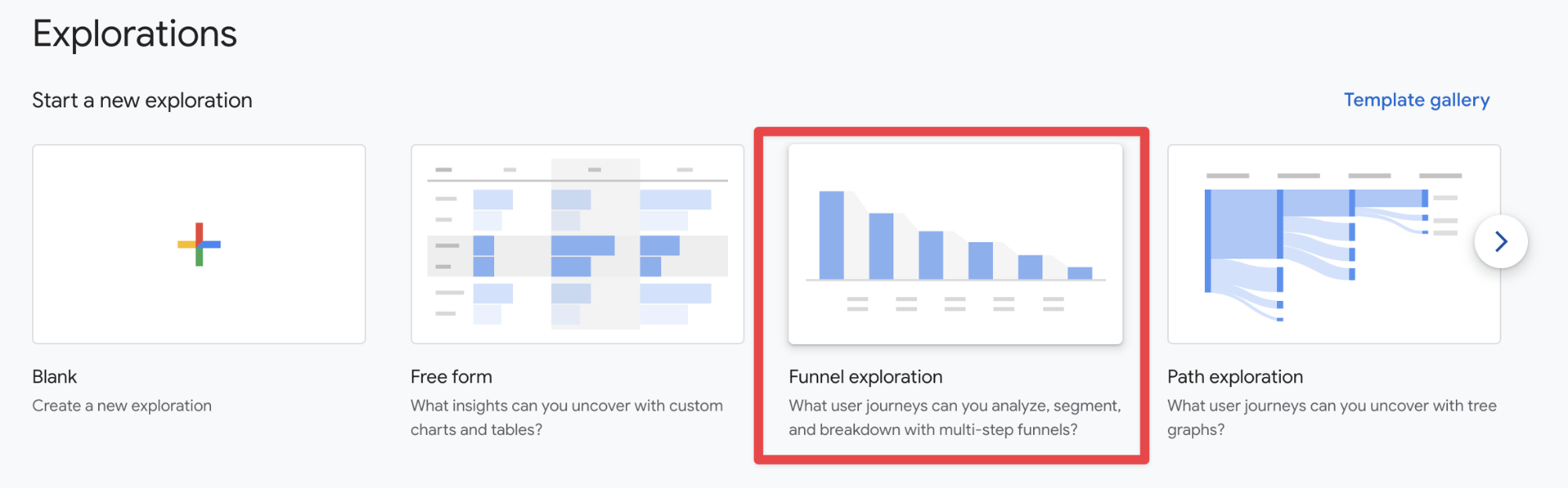 Explorations

Start a new exploration

Template gallery

Blank
Create a new exploration

Free form
What insights can you uncover with custom charts and tables?

Funnel exploration
What user journeys can you analyze, segment, and breakdown with multi-step funnels?

Path exploration
What user journeys can you uncover with tree graphs?